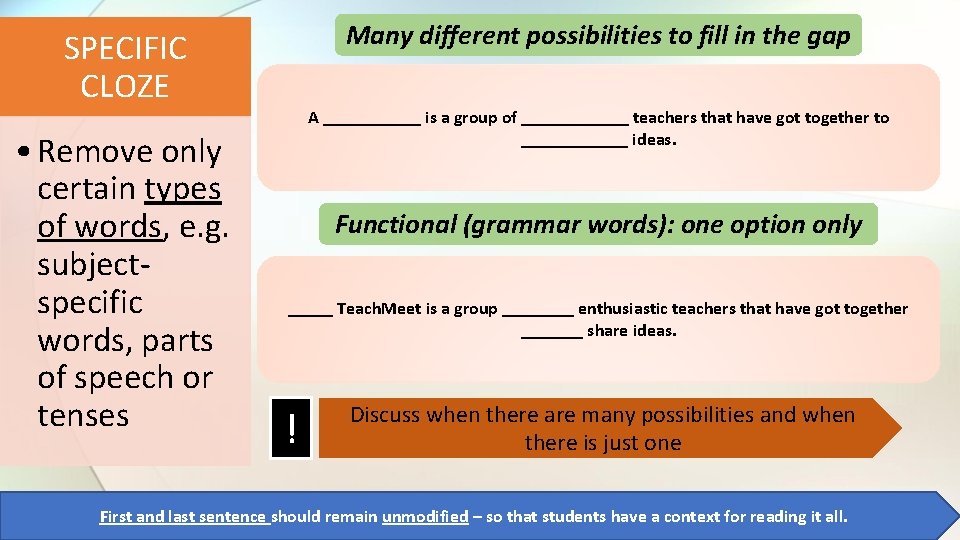 SPECIFIC CLOZE

• Remove only certain types of words, e.g. subject-specific words, parts of speech or tenses

Many different possibilities to fill in the gap

A __________ is a group of ___________ teachers that have got together to ___________ ideas.

Functional (grammar words): one option only

_____ TeachMeet is a group ________ enthusiastic teachers that have got together _______ share ideas.

!

Discuss when there are many possibilities and when there is just one

First and last sentence should remain unmodified – so that students have a context for reading it all.